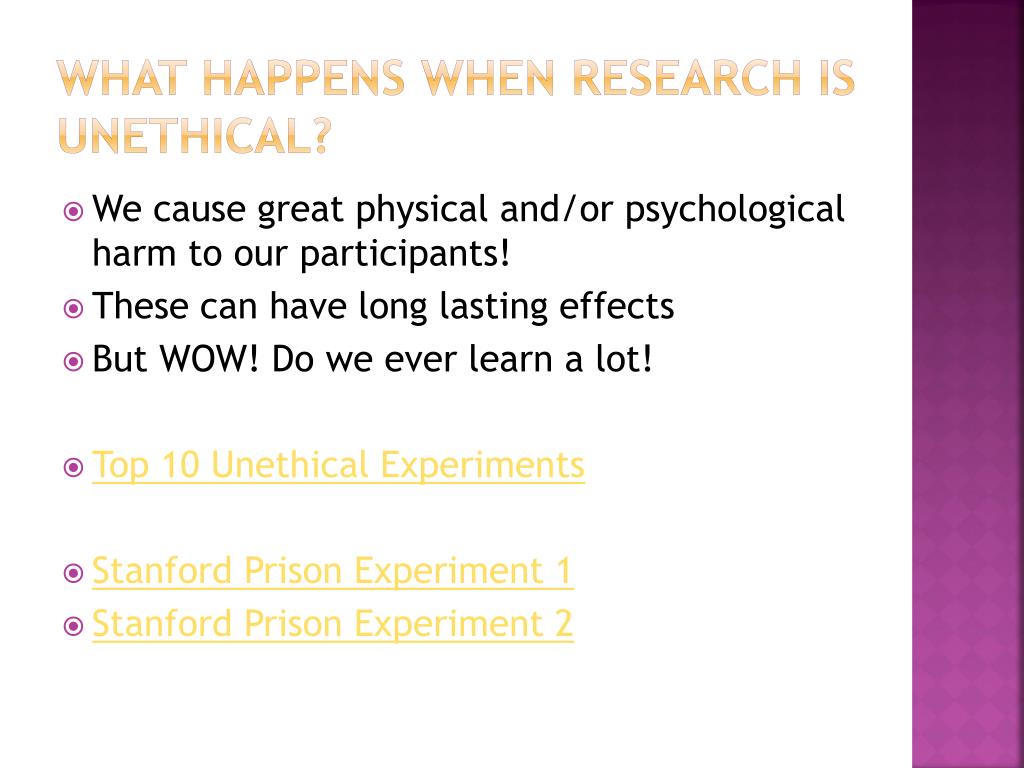 WHAT HAPPENS WHEN RESEARCH IS UNETHICAL?

We cause great physical and/or psychological harm to our participants!

These can have long lasting effects

But WOW! Do we ever learn a lot!

Top 10 Unethical Experiments

Stanford Prison Experiment 1

Stanford Prison Experiment 2